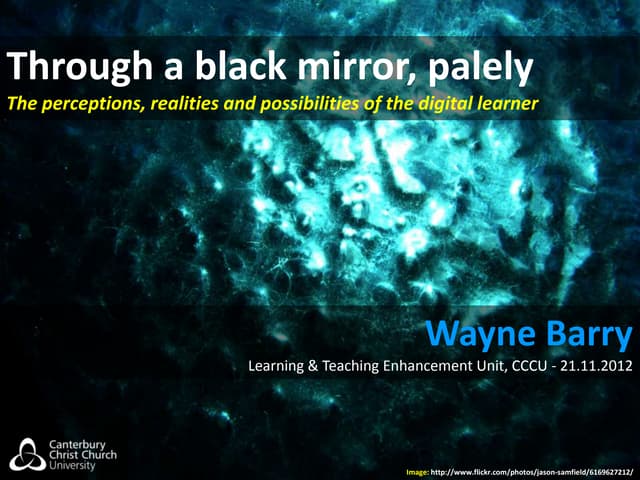 Through a black mirror, palely

The perceptions, realities and possibilities of the digital learner

Wayne Barry

Learning & Teaching Enhancement Unit, CCCU - 21.11.2012

Canterbury Christ Church University

Image: http://www.flickr.com/photos/jason-samfield/6169627212/